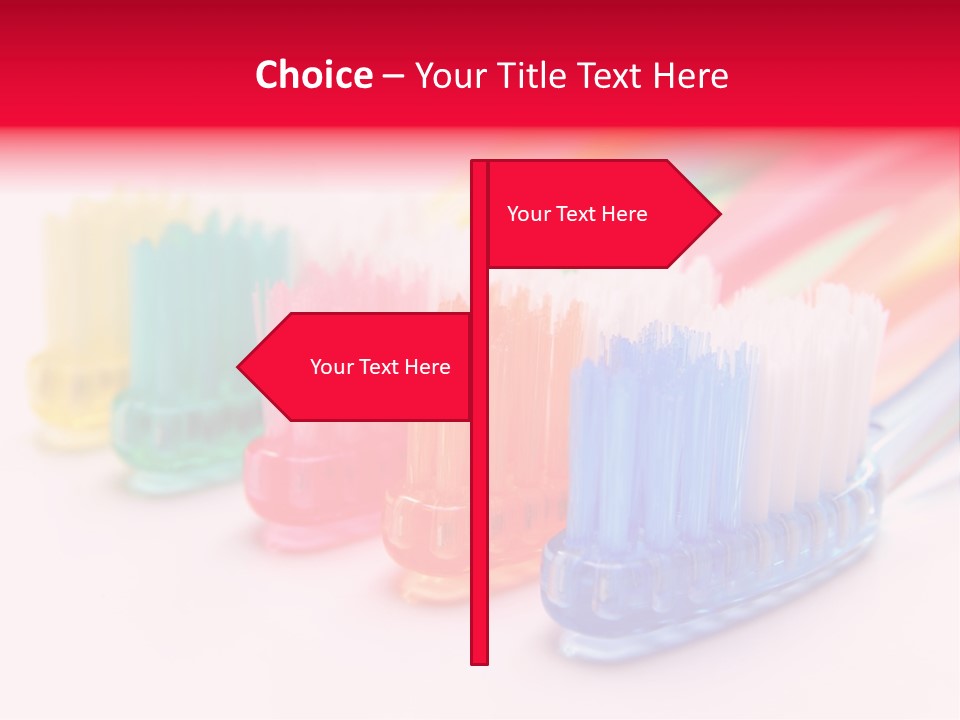 Choice – Your Title Text Here

Your Text Here

Your Text Here